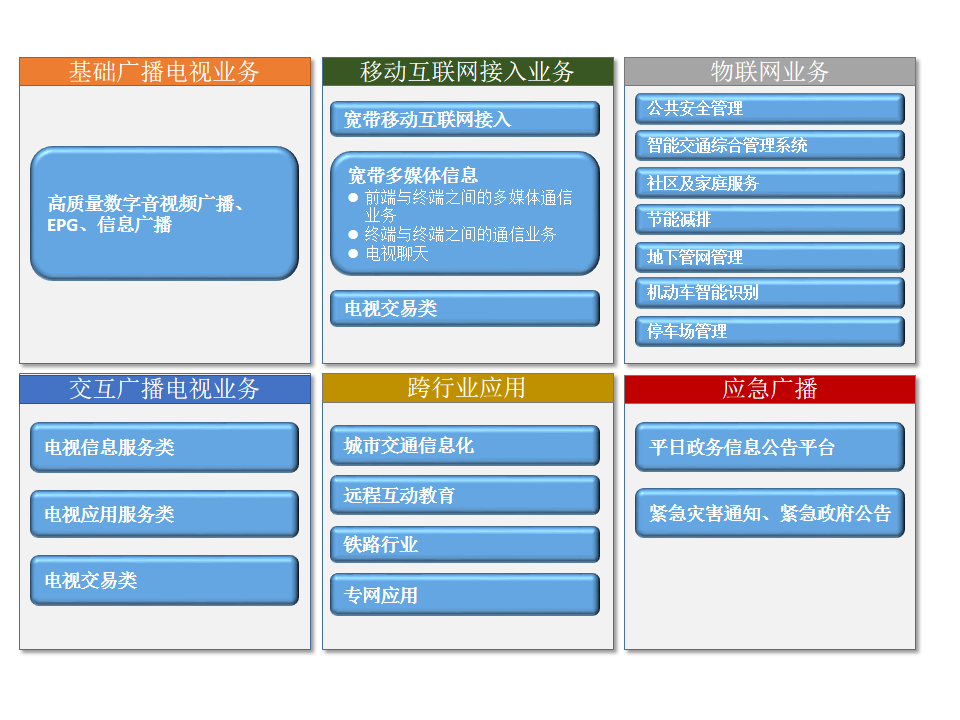 基础广播电视业务

高质量数字音视频广播、EPG、信息广播

移动互联网接入业务

宽带移动互联网接入

宽带多媒体信息
● 前端与终端之间的多媒体通信业务
● 终端与终端之间的通信业务
● 电视聊天

电视交易类

物联网业务

公共安全管理

智能交通综合管理系统

社区及家庭服务

节能减排

地下管网管理

机动车智能识别

停车场管理

交互广播电视业务

电视信息服务类

电视应用服务类

电视交易类

跨行业应用

城市交通信息化

远程互动教育

铁路行业

专网应用

应急广播

平日政务信息公告平台

紧急灾害通知、紧急政府公告